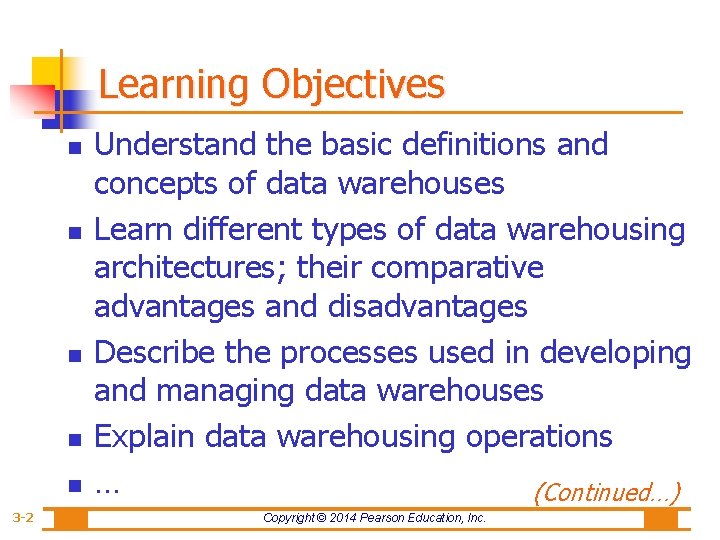 Learning Objectives

- Understand the basic definitions and concepts of data warehouses
- Learn different types of data warehousing architectures; their comparative advantages and disadvantages
- Describe the processes used in developing and managing data warehouses
- Explain data warehousing operations
- …

(Continued…)

3-2

Copyright © 2014 Pearson Education, Inc.